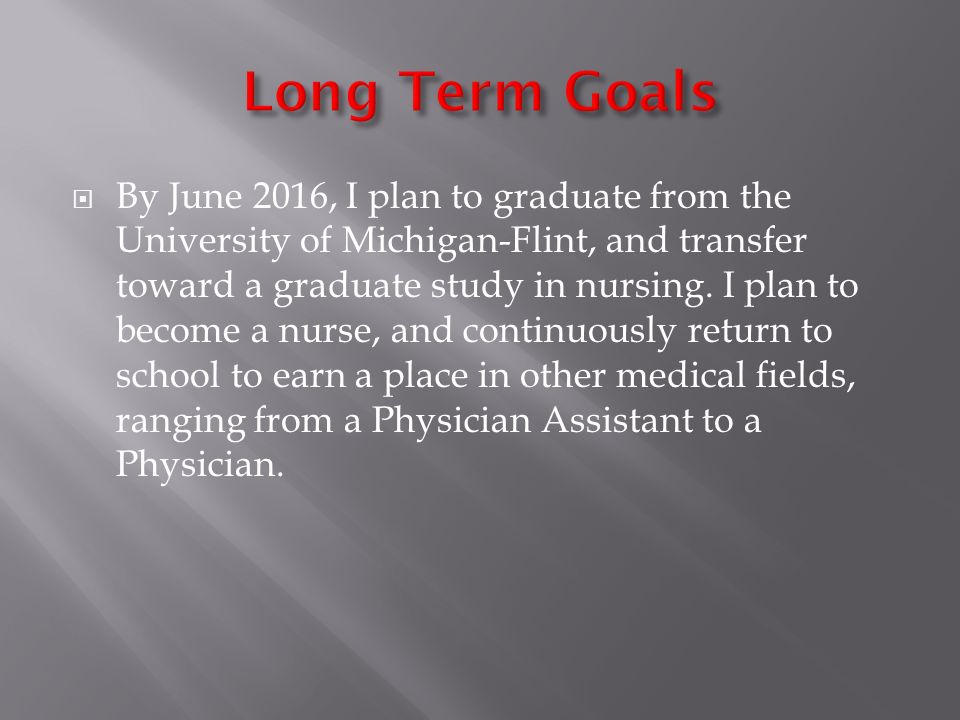 Long Term Goals

By June 2016, I plan to graduate from the University of Michigan-Flint, and transfer toward a graduate study in nursing. I plan to become a nurse, and continuously return to school to earn a place in other medical fields, ranging from a Physician Assistant to a Physician.